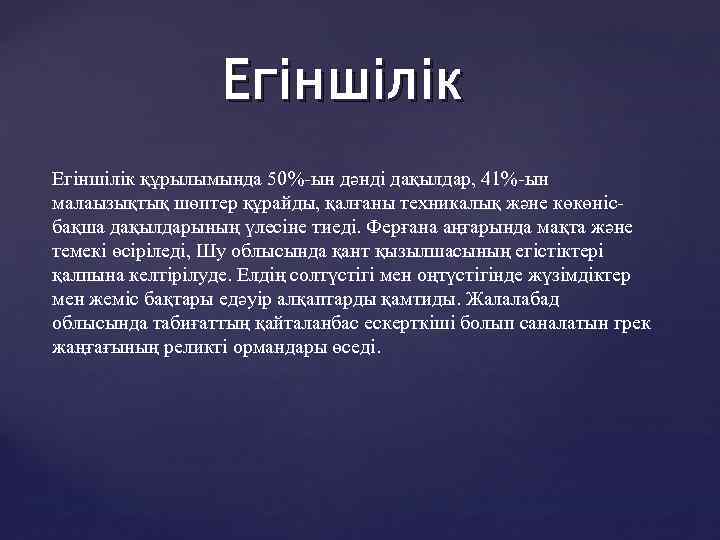 Егіншілік

Егіншілік құрылымында 50%-ын дәнді дақылдар, 41%-ын малазықтық шөптер құрайды, қалғаны техникалық және көкөніс-бақша дақылдарының үлесіне тиеді. Ферғана аңғарында мақта және темекі өсіріледі, Шу облысында қант қызылшасының егістіктері қалпына келтірілуде. Елдің солтүстігі мен оңтүстігінде жүзімдіктер мен жеміс бақтары едәуір алқаптарды қамтиды. Жалалабад облысында табиғаттың қайталанбас ескерткіші болып саналатын грек жаңғағының реликті ормандары өседі.